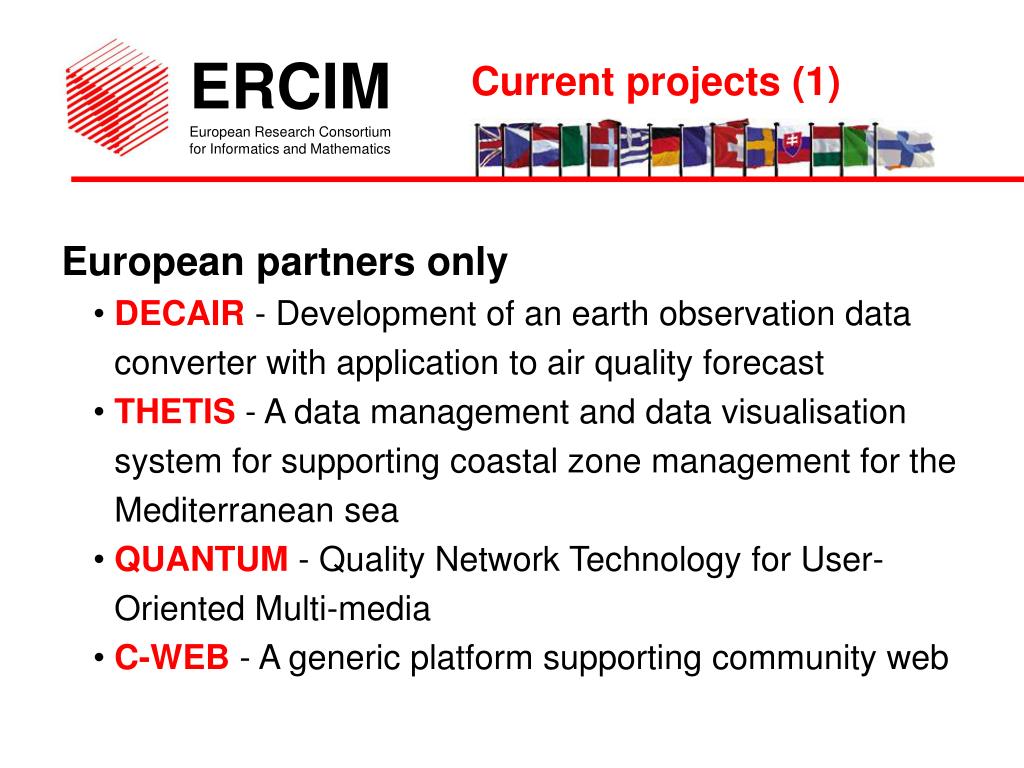 ERCIM
European Research Consortium for Informatics and Mathematics

Current projects (1)

European partners only

• DECAIR - Development of an earth observation data converter with application to air quality forecast
• THETIS - A data management and data visualisation system for supporting coastal zone management for the Mediterranean sea
• QUANTUM - Quality Network Technology for User-Oriented Multi-media
• C-WEB - A generic platform supporting community web